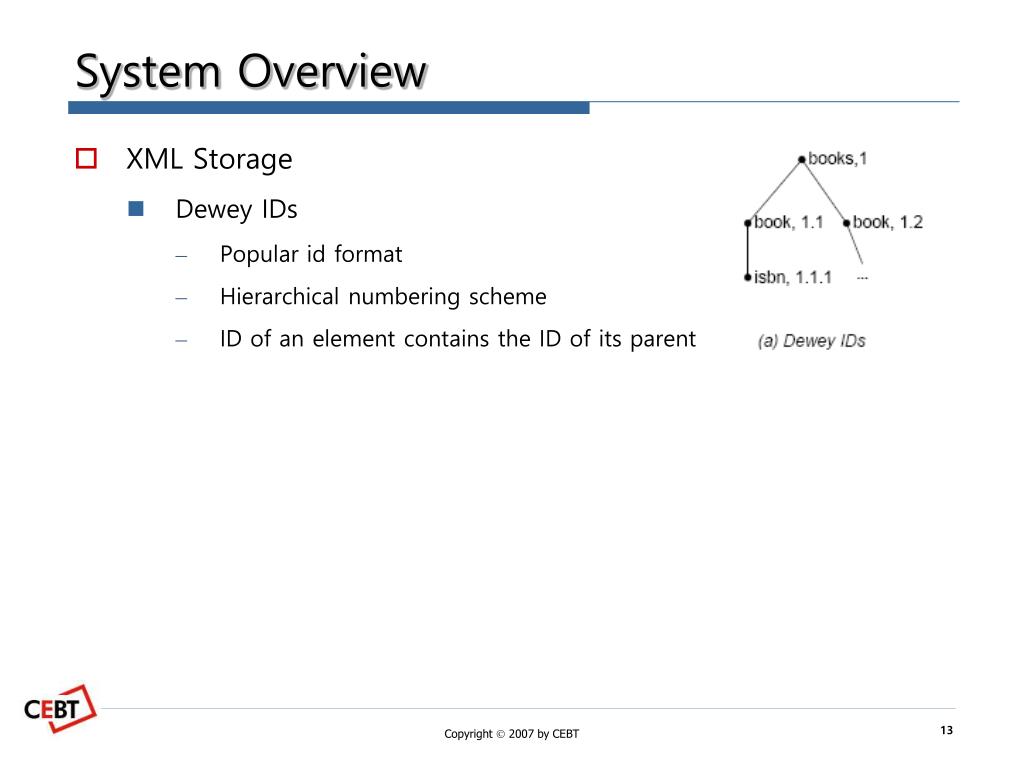 System Overview

XML Storage

Dewey IDs

– Popular id format

– Hierarchical numbering scheme

– ID of an element contains the ID of its parent

books,1

book, 1.1

book, 1.2

isbn, 1.1.1

...

(a) Dewey IDs

CEBT

Copyright © 2007 by CEBT

13